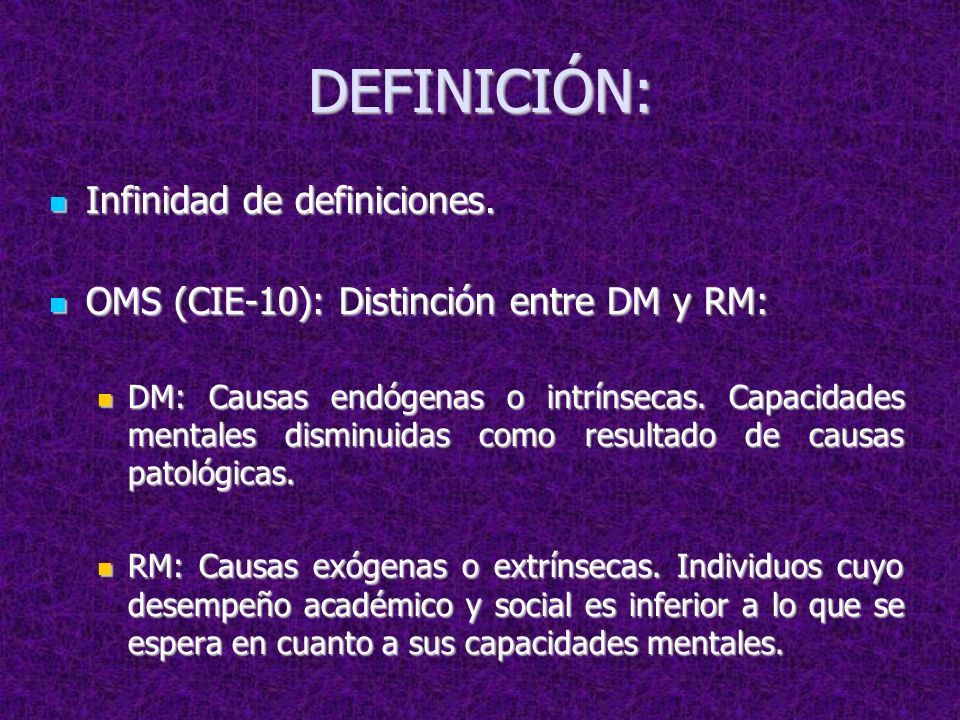 DEFINICIÓN:

Infinidad de definiciones.

OMS (CIE-10): Distinción entre DM y RM:

DM: Causas endógenas o intrínsecas. Capacidades mentales disminuidas como resultado de causas patológicas.

RM: Causas exógenas o extrínsecas. Individuos cuyo desempeño académico y social es inferior a lo que se espera en cuanto a sus capacidades mentales.